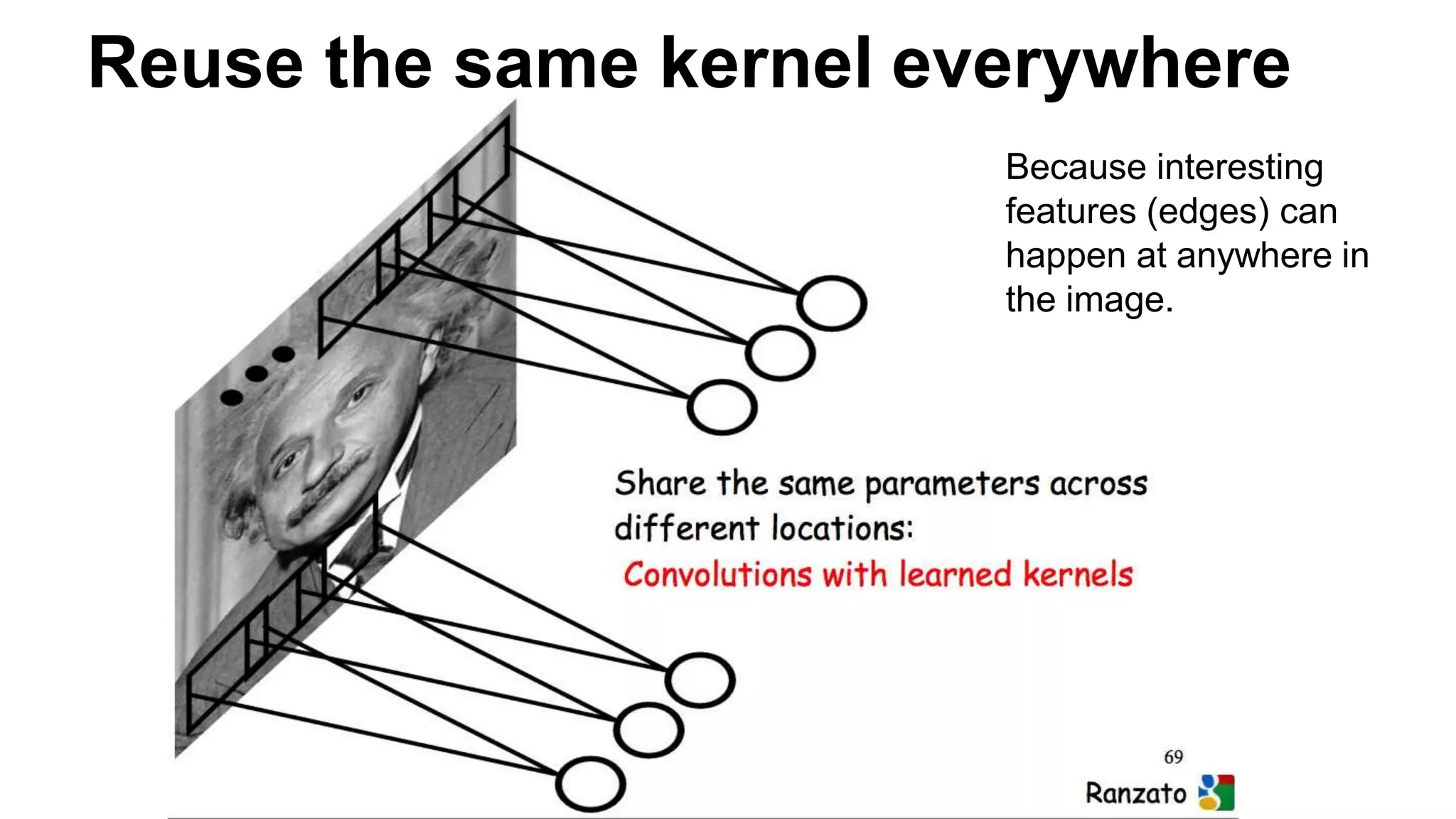 Reuse the same kernel everywhere

Because interesting features (edges) can happen at anywhere in the image.

Share the same parameters across different locations:
Convolutions with learned kernels

69
Ranzato